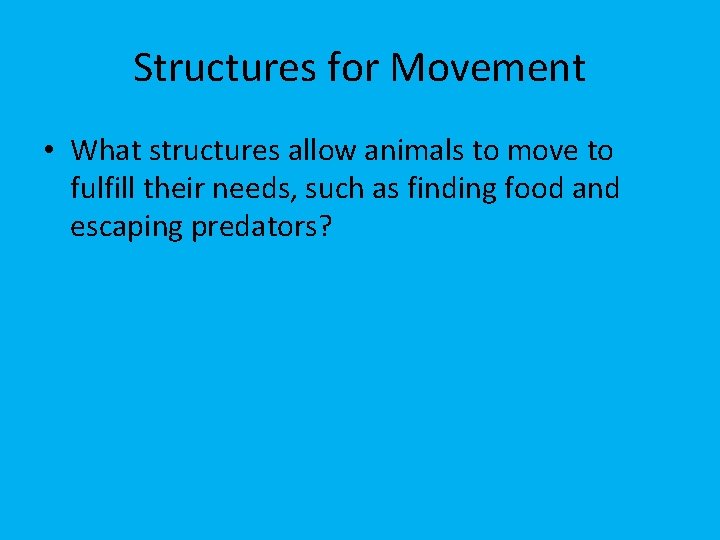 Structures for Movement

• What structures allow animals to move to fulfill their needs, such as finding food and escaping predators?